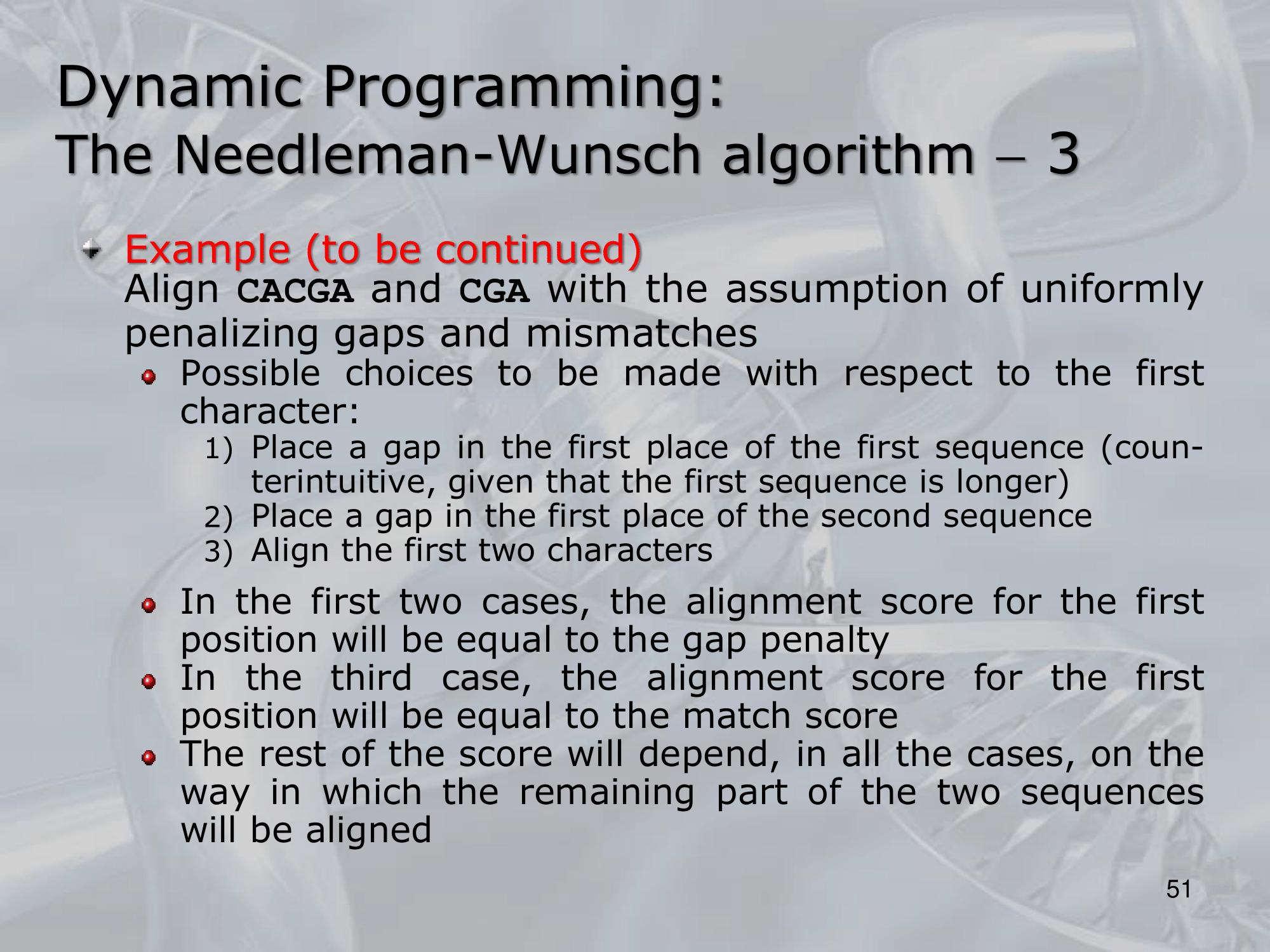 Dynamic Programming:
The Needleman-Wunsch algorithm – 3

Example (to be continued)
Align CACGA and CGA with the assumption of uniformly penalizing gaps and mismatches

Possible choices to be made with respect to the first character:

1) Place a gap in the first place of the first sequence (counterintuitive, given that the first sequence is longer)
2) Place a gap in the first place of the second sequence
3) Align the first two characters

In the first two cases, the alignment score for the first position will be equal to the gap penalty

In the third case, the alignment score for the first position will be equal to the match score

The rest of the score will depend, in all the cases, on the way in which the remaining part of the two sequences will be aligned

51